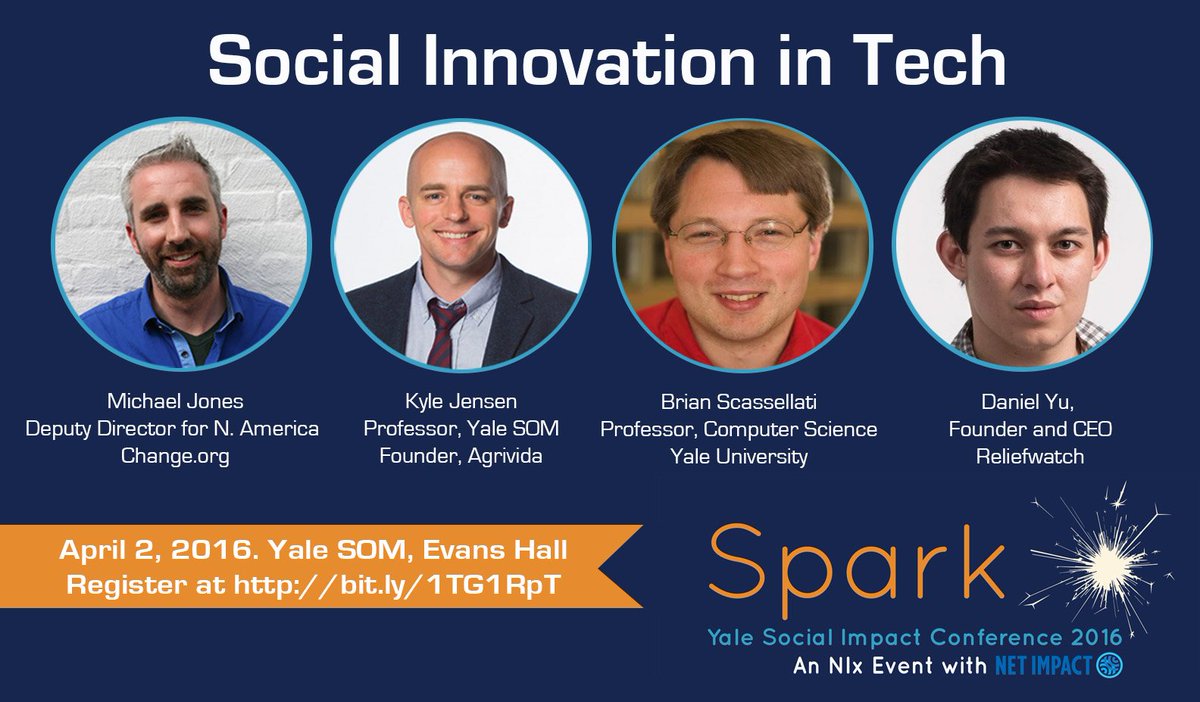 Social Innovation in Tech

Michael Jones
Deputy Director for N. America
Change.org

Kyle Jensen
Professor, Yale SOM
Founder, Agrivida

Brian Scassellati
Professor, Computer Science
Yale University

Daniel Yu,
Founder and CEO
Reliefwatch

April 2, 2016. Yale SOM, Evans Hall
Register at http://bit.ly/1TG1RpT

Spark
Yale Social Impact Conference 2016
An NIx Event with NET IMPACT